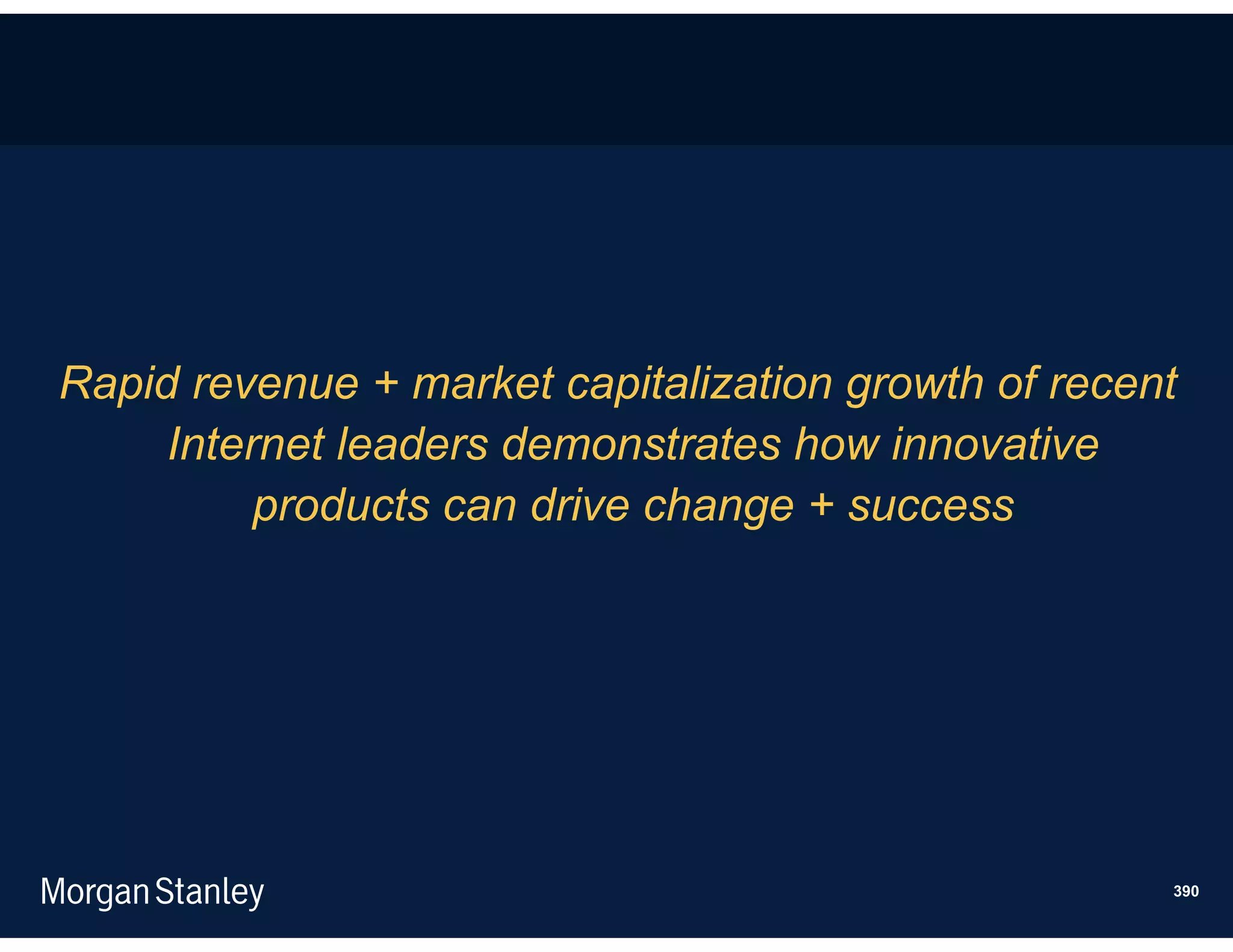 Rapid revenue + market capitalization growth of recent Internet leaders demonstrates how innovative products can drive change + success

Morgan Stanley

390